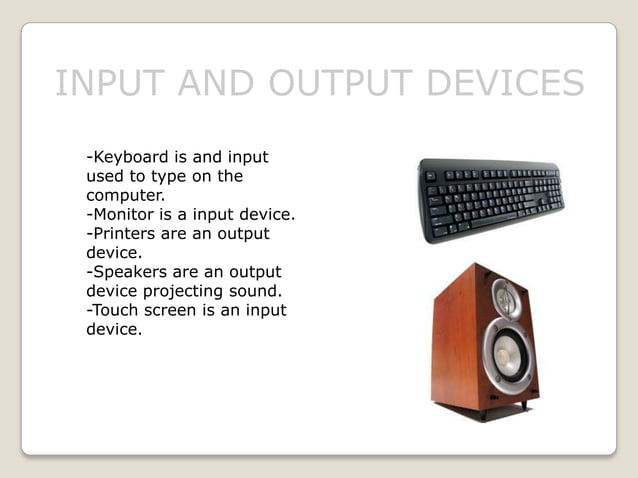 INPUT AND OUTPUT DEVICES

-Keyboard is and input used to type on the computer.
-Monitor is a input device.
-Printers are an output device.
-Speakers are an output device projecting sound.
-Touch screen is an input device.